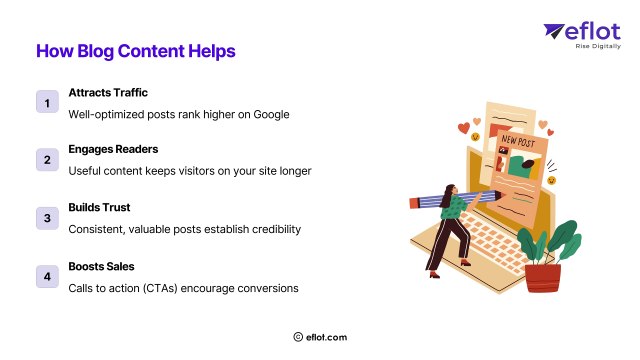 eflot
Rise Digitally

How Blog Content Helps

1 Attracts Traffic
Well-optimized posts rank higher on Google

2 Engages Readers
Useful content keeps visitors on your site longer

3 Builds Trust
Consistent, valuable posts establish credibility

4 Boosts Sales
Calls to action (CTAs) encourage conversions

NEW POST

© eflot.com